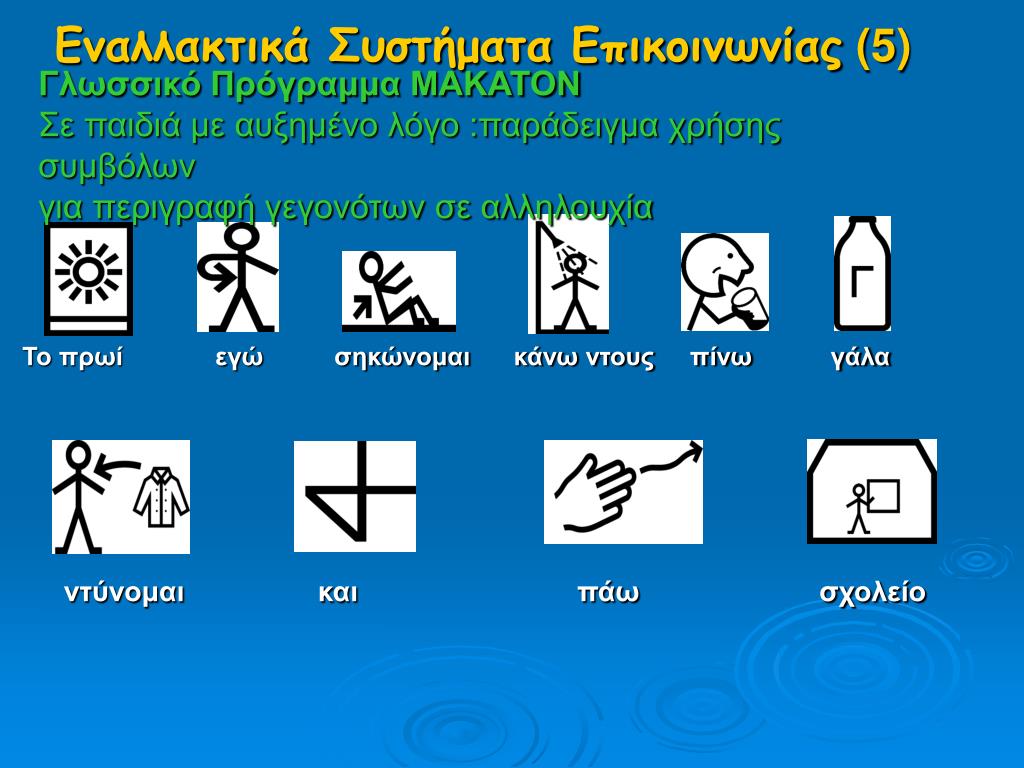 Εναλλακτικά Συστήματα Επικοινωνίας (5)
Γλωσσικό Πρόγραμμα MAKATON
Σε παιδιά με αυξημένο λόγο :παράδειγμα χρήσης συμβόλων
για περιγραφή γεγονότων σε αλληλουχία

Γ

Το πρωί εγώ σηκώνομαι κάνω ντους πίνω γάλα

ντύνομαι και πάω σχολείο